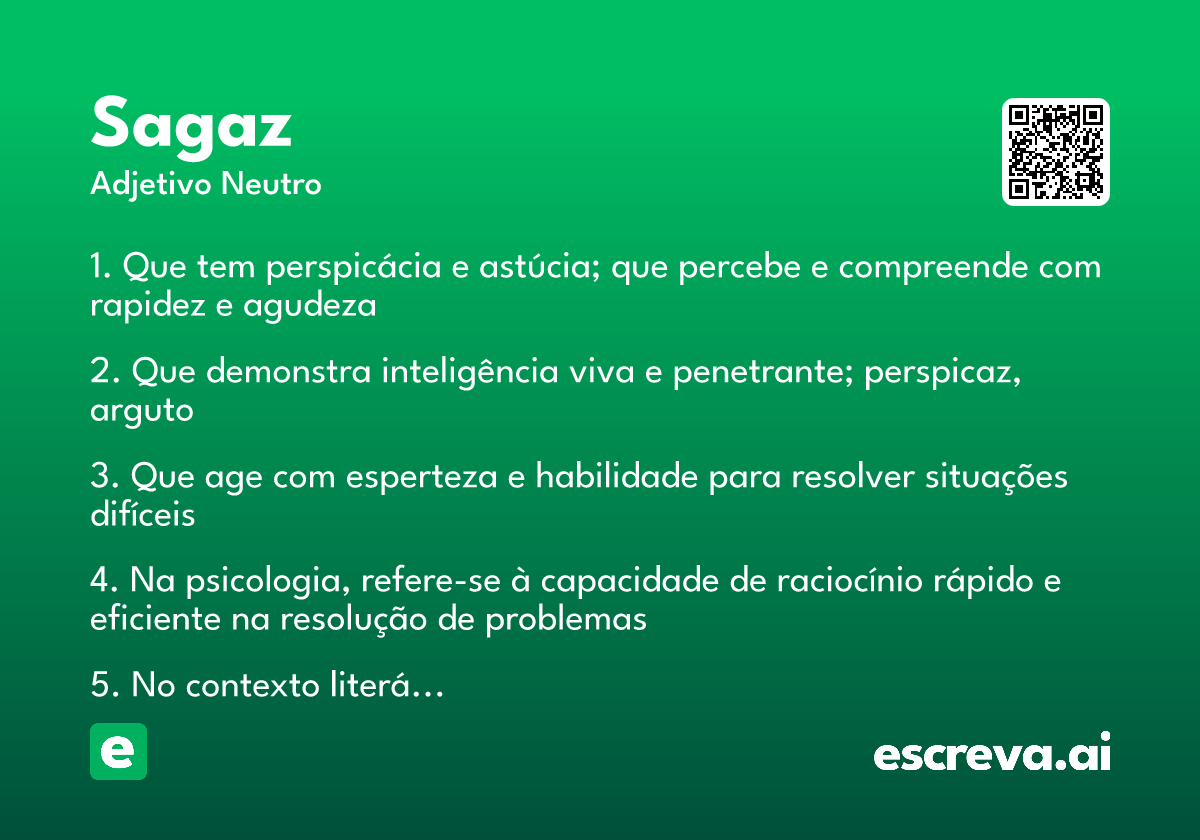 Sagaz
Adjetivo Neutro

1. Que tem perspicácia e astúcia; que percebe e compreende com rapidez e agudeza

2. Que demonstra inteligência viva e penetrante; perspicaz, arguto

3. Que age com esperteza e habilidade para resolver situações difíceis

4. Na psicologia, refere-se à capacidade de raciocínio rápido e eficiente na resolução de problemas

5. No contexto literá…

e

escreva.ai